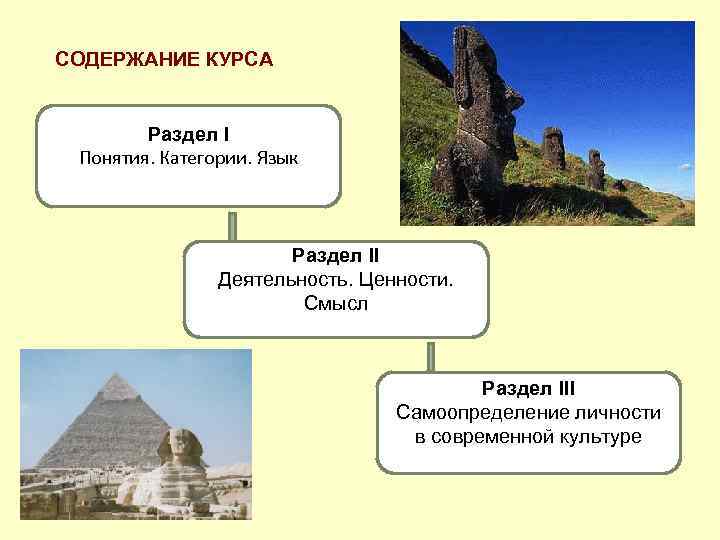 СОДЕРЖАНИЕ КУРСА

Раздел I
Понятия. Категории. Язык

Раздел II
Деятельность. Ценности. Смысл

Раздел III
Самоопределение личности в современной культуре